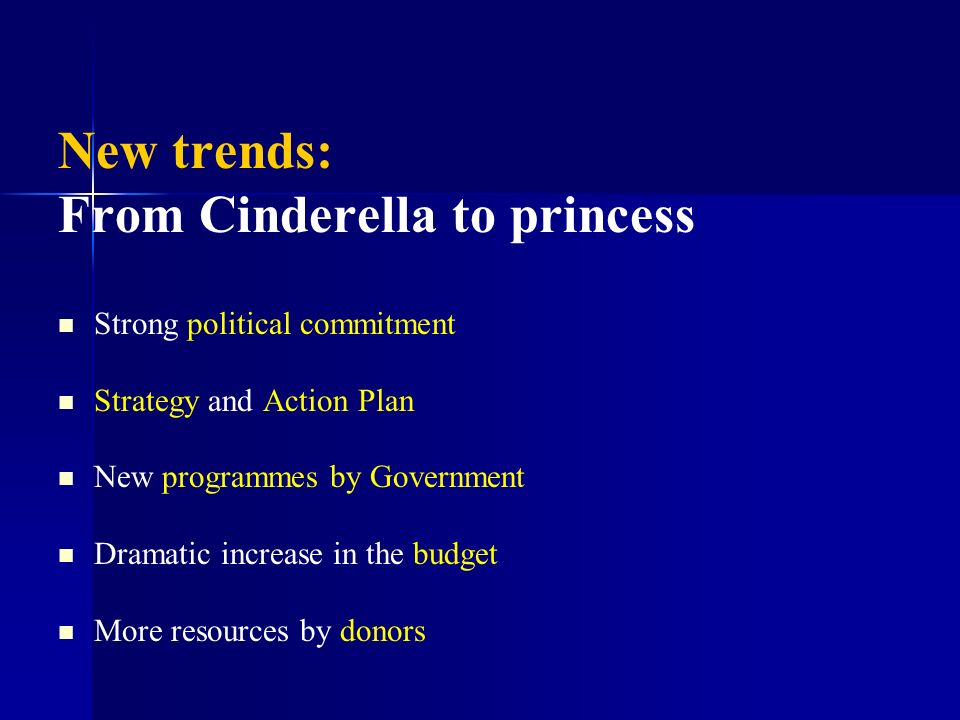 New trends:
From Cinderella to princess

- Strong political commitment
- Strategy and Action Plan
- New programmes by Government
- Dramatic increase in the budget
- More resources by donors